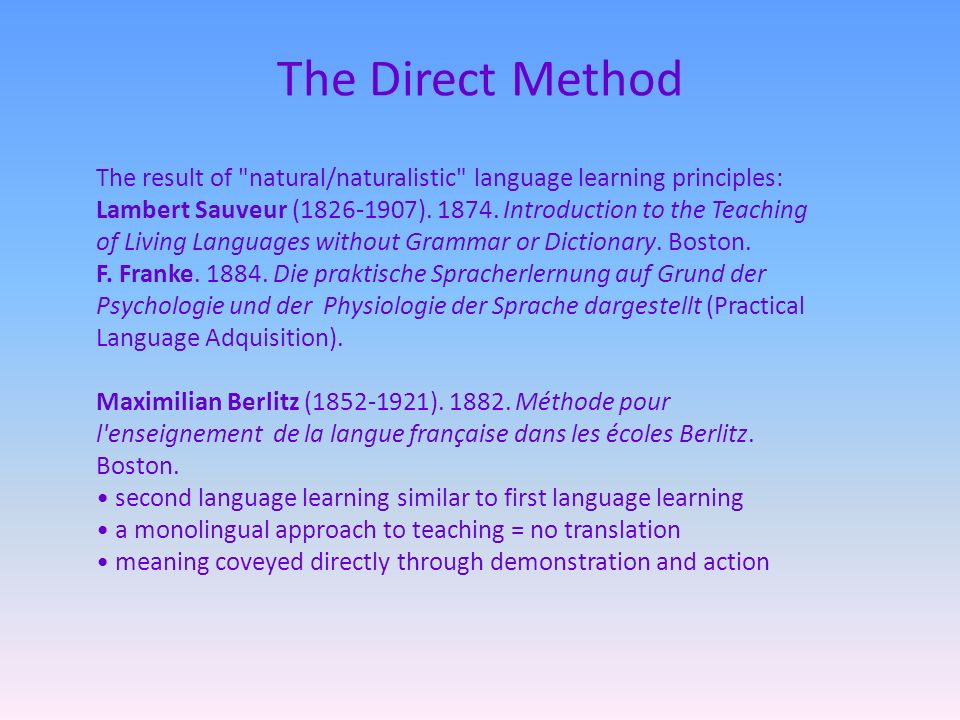 The Direct Method

The result of "natural/naturalistic" language learning principles:
Lambert Sauveur (1826-1907). 1874. Introduction to the Teaching of Living Languages without Grammar or Dictionary. Boston.
F. Franke. 1884. Die praktische Spracherlernung auf Grund der Psychologie und der Physiologie der Sprache dargestellt (Practical Language Adquisition).

Maximilian Berlitz (1852-1921). 1882. Méthode pour l'enseignement de la langue française dans les écoles Berlitz. Boston.
• second language learning similar to first language learning
• a monolingual approach to teaching = no translation
• meaning coveyed directly through demonstration and action